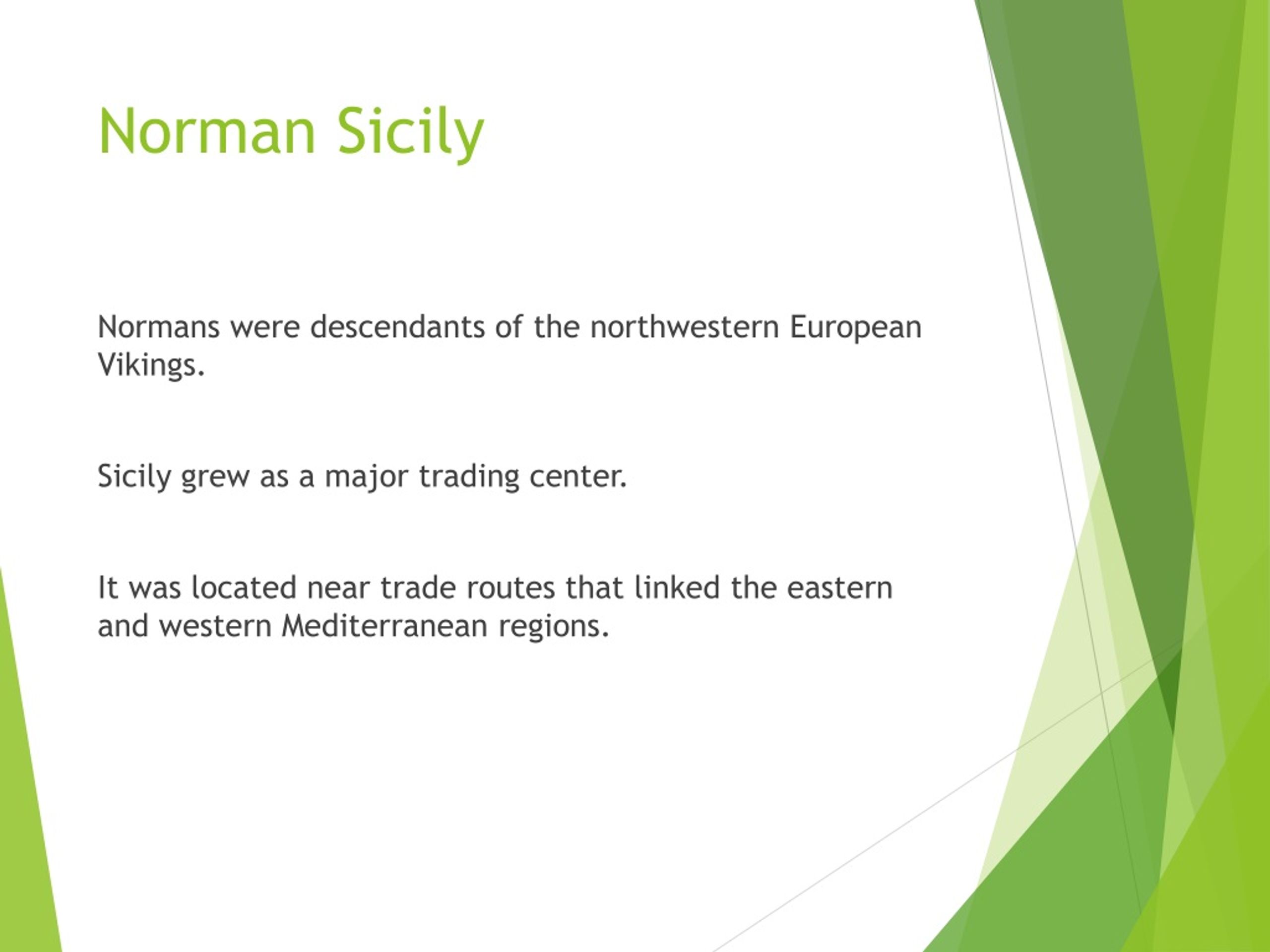 Norman Sicily

Normans were descendants of the northwestern European Vikings.

Sicily grew as a major trading center.

It was located near trade routes that linked the eastern and western Mediterranean regions.